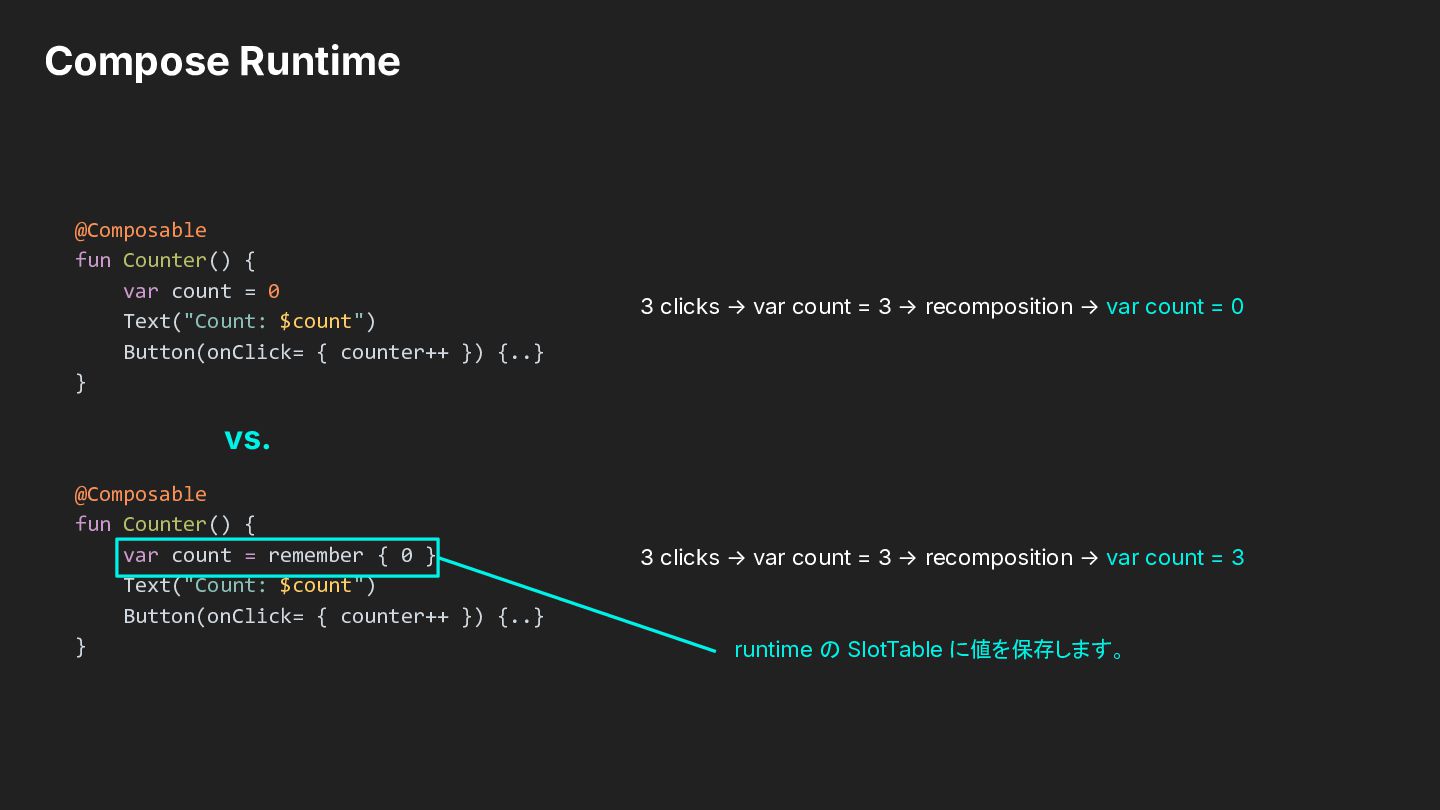 Compose Runtime

@Composable
fun Counter() {
    var count = 0
    Text("Count: $count")
    Button(onClick= { counter++ }) {..}
}

3 clicks → var count = 3 → recomposition → var count = 0

vs.

@Composable
fun Counter() {
    var count = remember { 0 }
    Text("Count: $count")
    Button(onClick= { counter++ }) {..}
}

3 clicks → var count = 3 → recomposition → var count = 3

runtime の SlotTable に値を保存します。